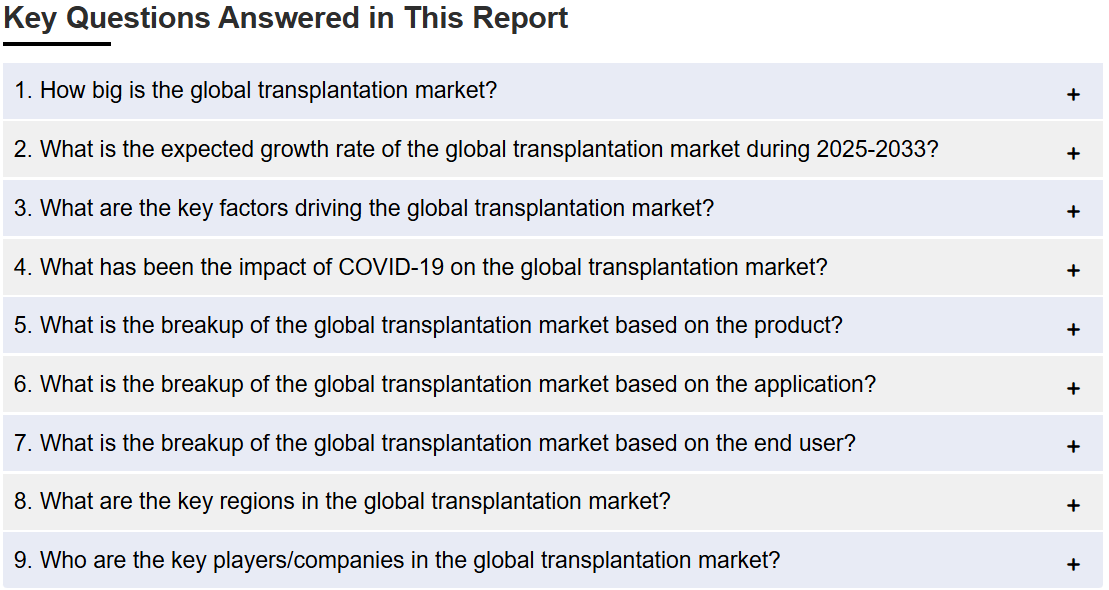 Key Questions Answered in This Report

1. How big is the global transplantation market? +

2. What is the expected growth rate of the global transplantation market during 2025-2033? +

3. What are the key factors driving the global transplantation market? +

4. What has been the impact of COVID-19 on the global transplantation market? +

5. What is the breakup of the global transplantation market based on the product? +

6. What is the breakup of the global transplantation market based on the application? +

7. What is the breakup of the global transplantation market based on the end user? +

8. What are the key regions in the global transplantation market? +

9. Who are the key players/companies in the global transplantation market? +